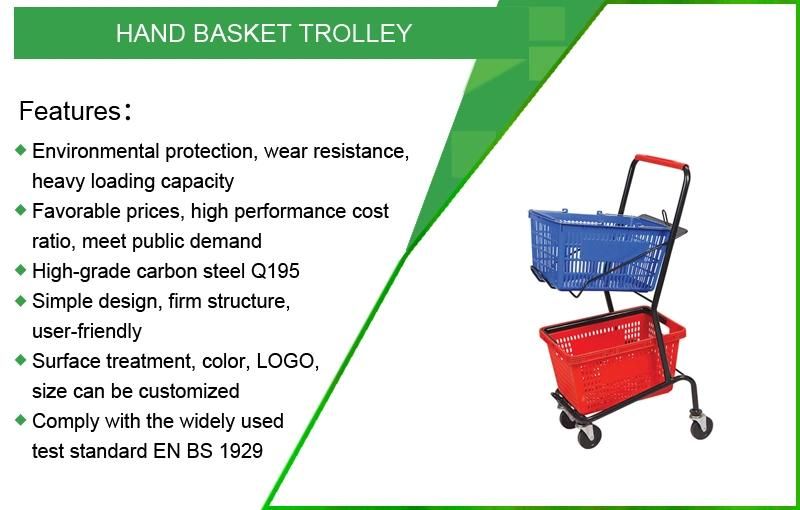 HAND BASKET TROLLEY

Features:

◆ Environmental protection, wear resistance, heavy loading capacity
◆ Favorable prices, high performance cost ratio, meet public demand
◆ High-grade carbon steel Q195
◆ Simple design, firm structure, user-friendly
◆ Surface treatment, color, LOGO, size can be customized
◆ Comply with the widely used test standard EN BS 1929